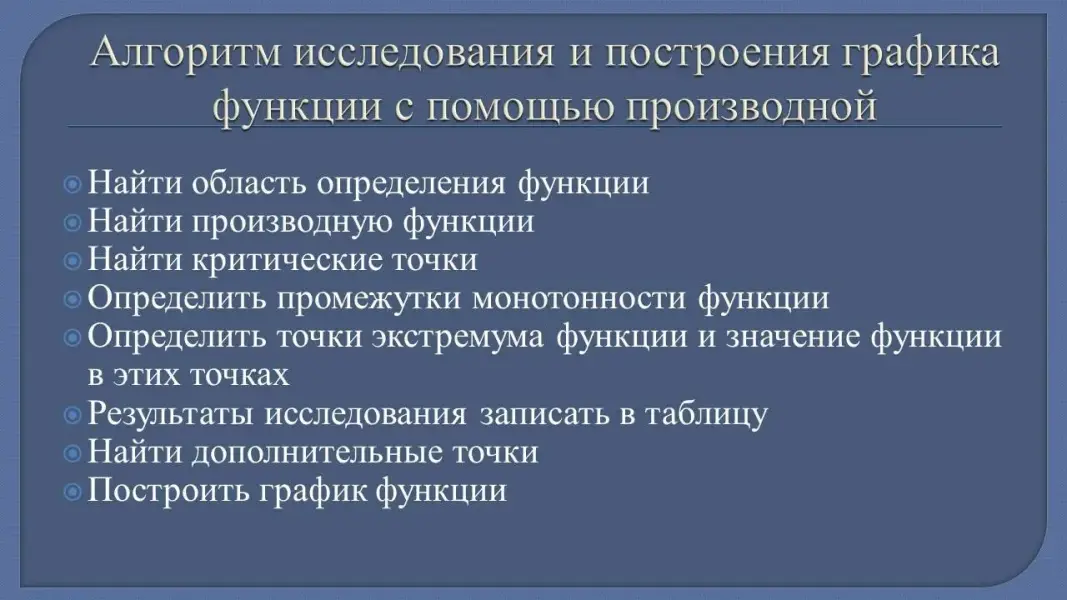 Алгоритм исследования и построения графика функции с помощью производной

Найти область определения функции
Найти производную функции
Найти критические точки
Определить промежутки монотонности функции
Определить точки экстремума функции и значение функции в этих точках
Результаты исследования записать в таблицу
Найти дополнительные точки
Построить график функции